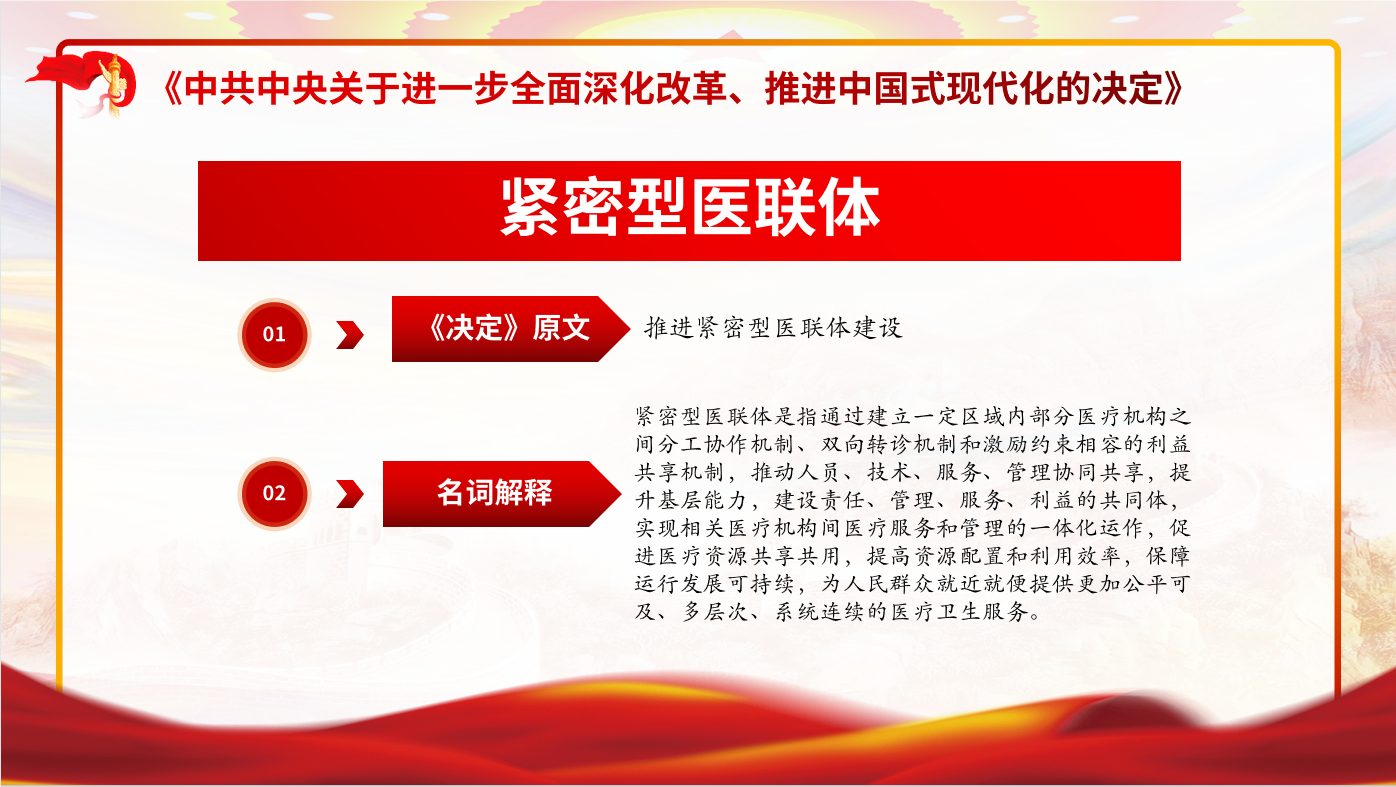 《中共中央关于进一步全面深化改革、推进中国式现代化的决定》

紧密型医联体

01

《决定》原文

推进紧密型医联体建设

02

名词解释

紧密型医联体是指通过建立一定区域内部分医疗机构之间分工协作机制、双向转诊机制和激励约束相容的利益共享机制，推动人员、技术、服务、管理协同共享，提升基层能力，建设责任、管理、服务、利益的共同体，实现相关医疗机构间医疗服务和管理的一体化运作，促进医疗资源共享共用，提高资源配置和利用效率，保障运行发展可持续，为人民群众就近就便提供更加公平可及、多层次、系统连续的医疗卫生服务。